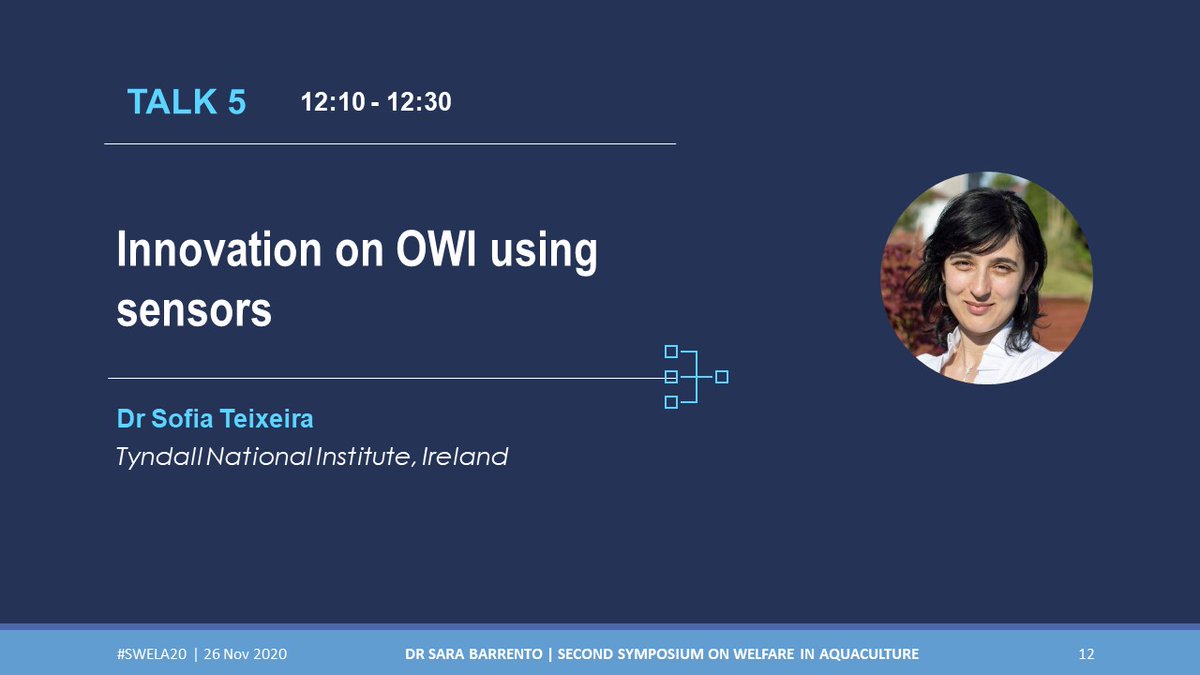 TALK 5 12:10 - 12:30

Innovation on OWI using sensors

Dr Sofia Teixeira
Tyndall National Institute, Ireland

#SWELA20 | 26 Nov 2020 DR SARA BARRENTO | SECOND SYMPOSIUM ON WELFARE IN AQUACULTURE 12